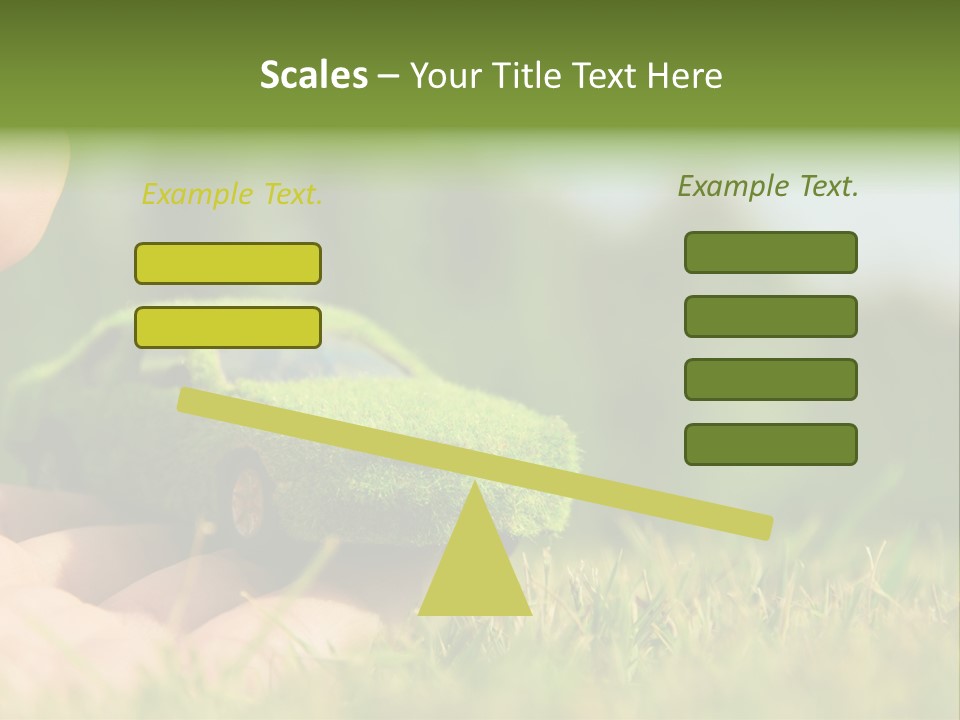 Scales – Your Title Text Here

Example Text.

Example Text.